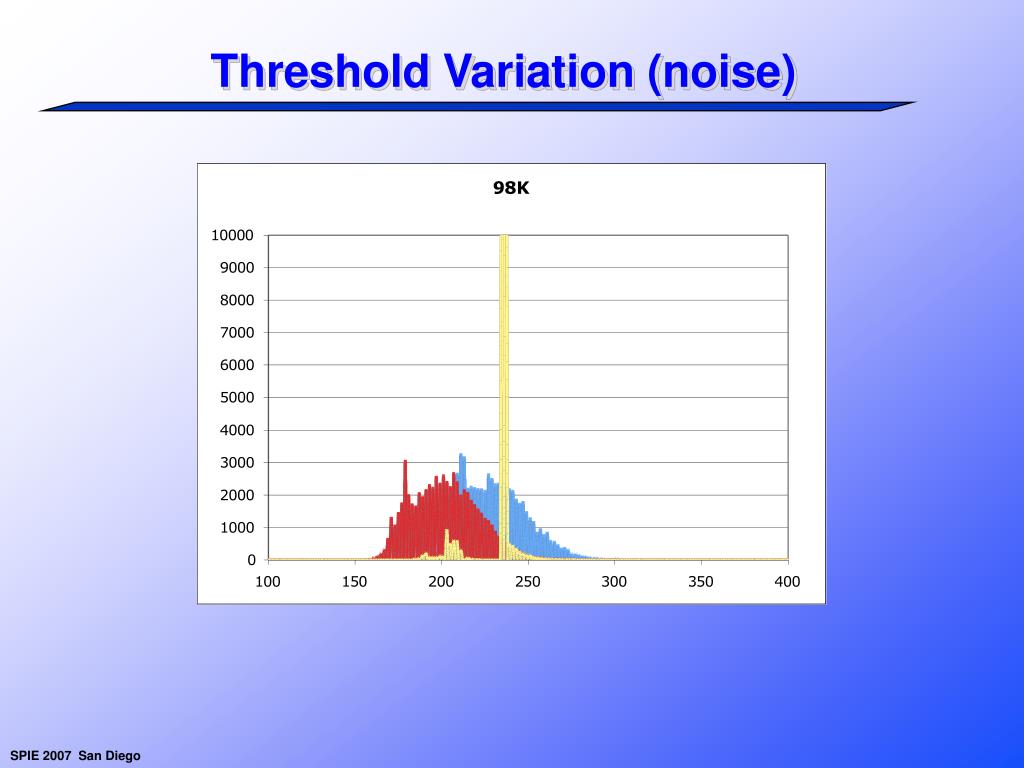 Threshold Variation (noise)

98K

10000
9000
8000
7000
6000
5000
4000
3000
2000
1000
0

100 150 200 250 300 350 400

SPIE 2007 San Diego